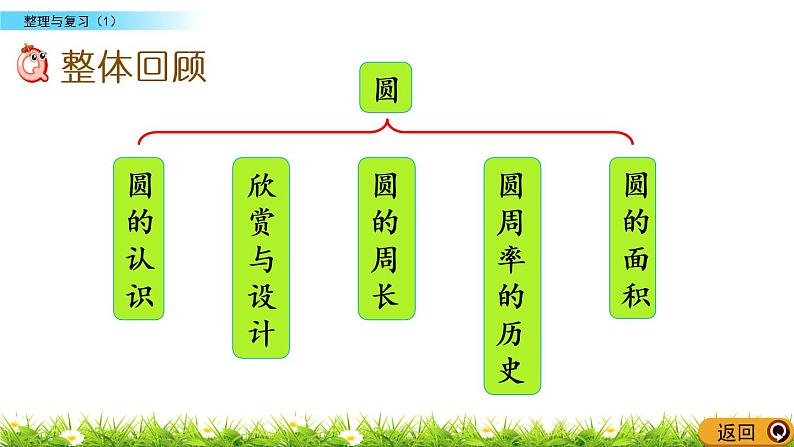 整理与复习（1）

整体回顾

圆

圆的认识

欣赏与设计

圆的周长

圆周率的历史

圆的面积

返回